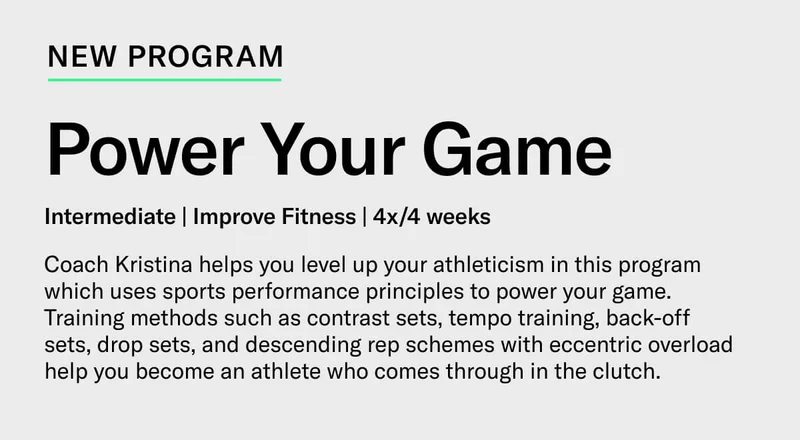 NEW PROGRAM

Power Your Game

Intermediate | Improve Fitness | 4x/4 weeks

Coach Kristina helps you level up your athleticism in this program which uses sports performance principles to power your game. Training methods such as contrast sets, tempo training, back-off sets, drop sets, and descending rep schemes with eccentric overload help you become an athlete who comes through in the clutch.